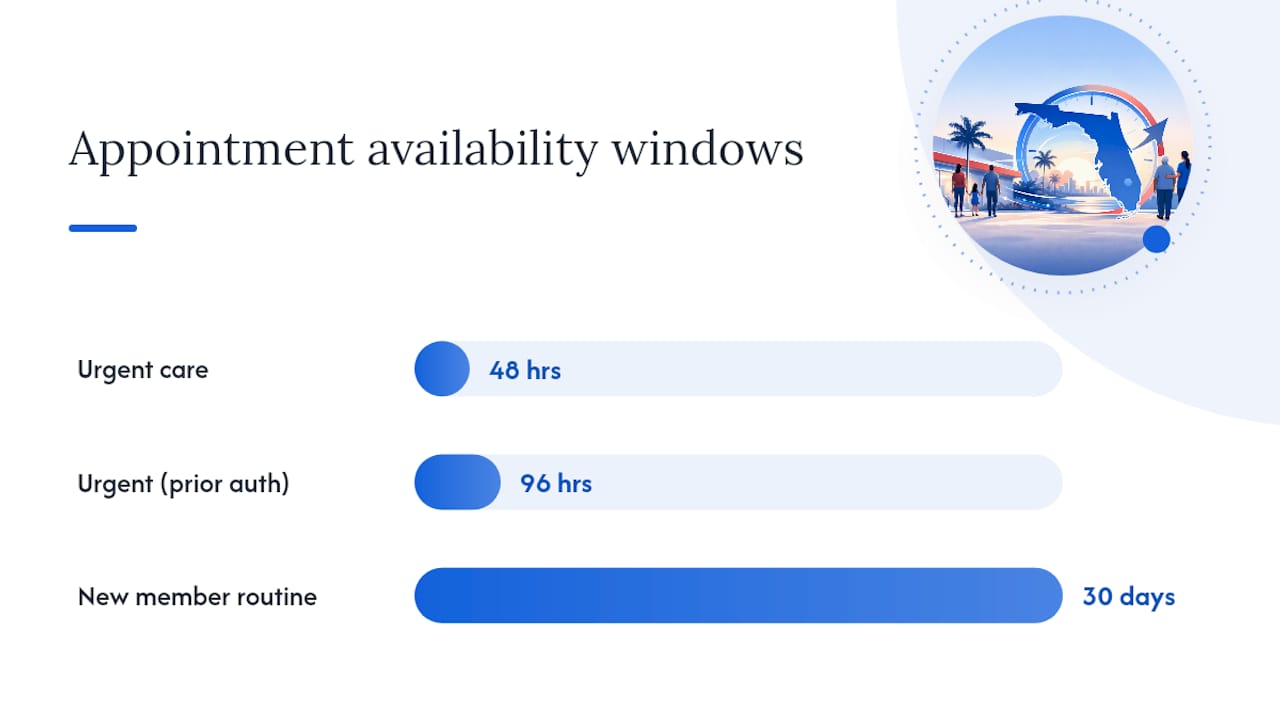 Appointment availability windows

Urgent care
48 hrs

Urgent (prior auth)
96 hrs

New member routine
30 days